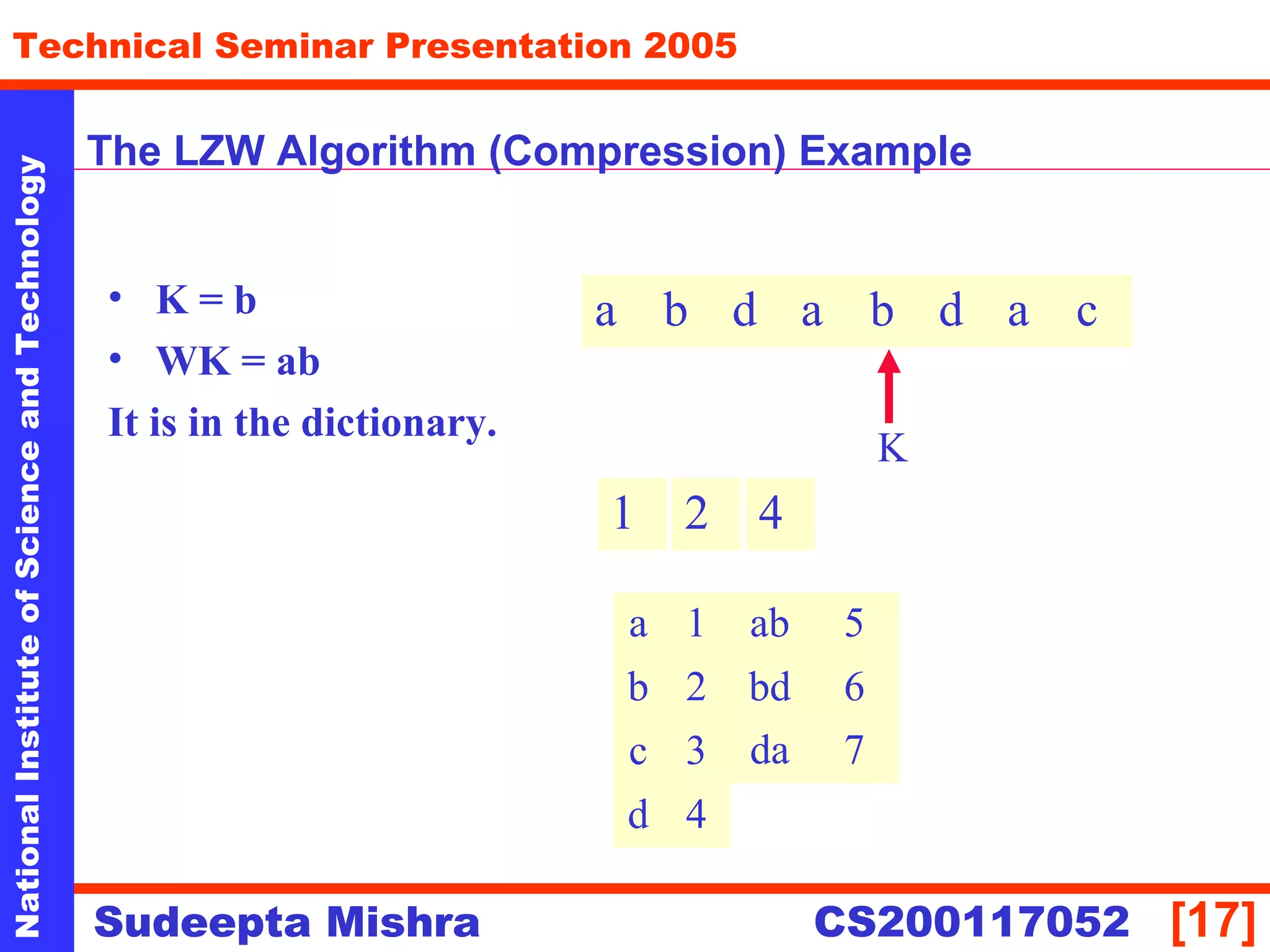 Technical Seminar Presentation 2005

National Institute of Science and Technology

The LZW Algorithm (Compression) Example

• K = b
• WK = ab
It is in the dictionary.

a b d a b d a c

K

1 2 4

| a | 1 | ab | 5 |
|---|---|---|---|
| b | 2 | bd | 6 |
| c | 3 | da | 7 |
| d | 4 | | |

Sudeepta Mishra CS200117052 [17]